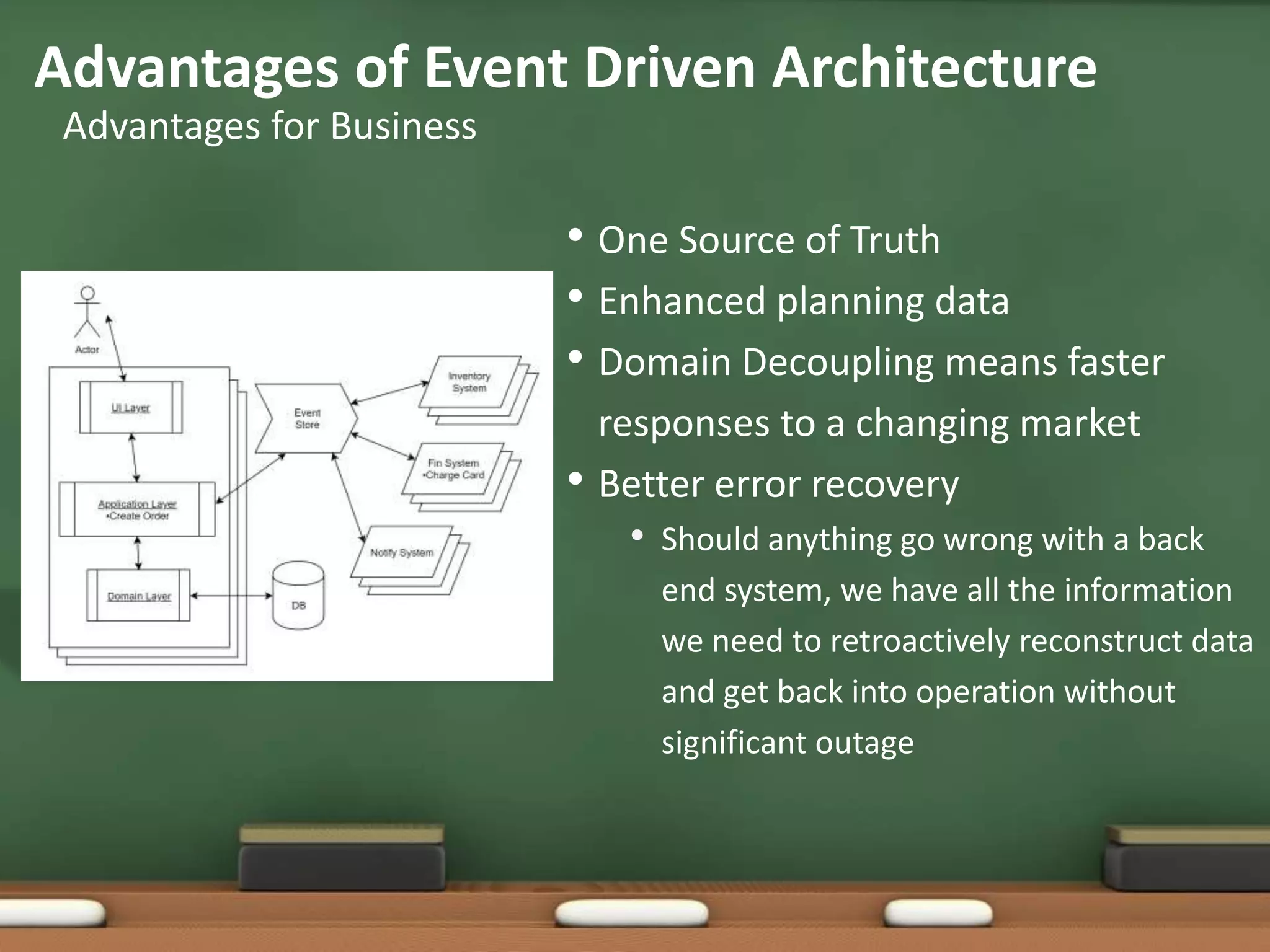 Advantages of Event Driven Architecture
Advantages for Business

Actor
UI Layer
Application Layer
•Create Order
Domain Layer
DB
Event Store
Inventory System
Fin System
•Charge Card
Notify System

• One Source of Truth
• Enhanced planning data
• Domain Decoupling means faster responses to a changing market
• Better error recovery
  • Should anything go wrong with a back end system, we have all the information we need to retroactively reconstruct data and get back into operation without significant outage